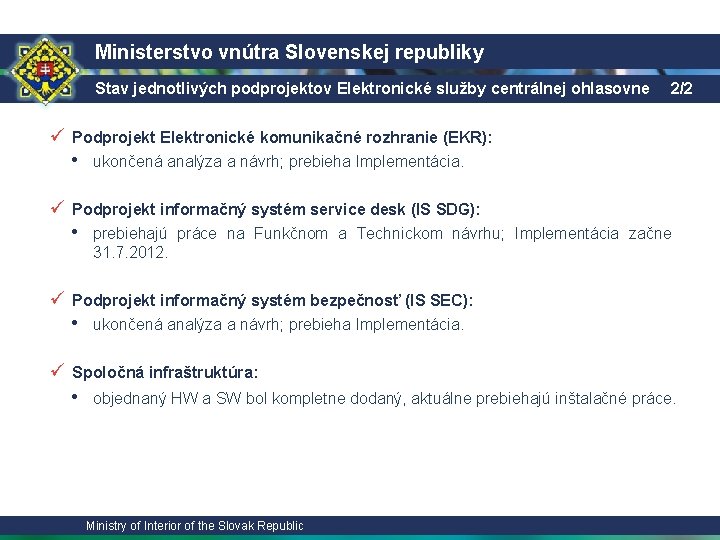 Ministerstvo vnútra Slovenskej republiky

Stav jednotlivých podprojektov Elektronické služby centrálnej ohlasovne 2/2

✓ Podprojekt Elektronické komunikačné rozhranie (EKR):
• ukončená analýza a návrh; prebieha Implementácia.

✓ Podprojekt informačný systém service desk (IS SDG):
• prebiehajú práce na Funkčnom a Technickom návrhu; Implementácia začne 31.7.2012.

✓ Podprojekt informačný systém bezpečnosť (IS SEC):
• ukončená analýza a návrh; prebieha Implementácia.

✓ Spoločná infraštruktúra:
• objednaný HW a SW bol kompletne dodaný, aktuálne prebiehajú inštalačné práce.

Ministry of Interior of the Slovak Republic